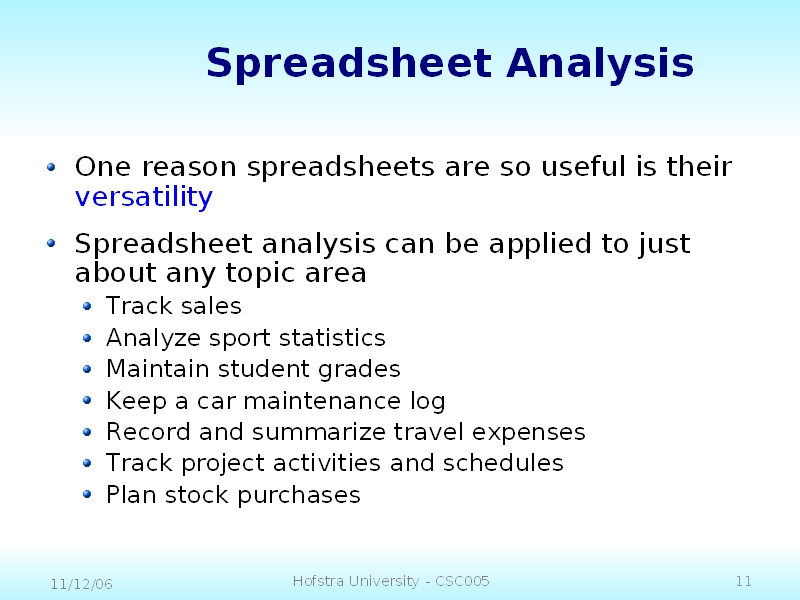 Spreadsheet Analysis

- One reason spreadsheets are so useful is their versatility
- Spreadsheet analysis can be applied to just about any topic area
  - Track sales
  - Analyze sport statistics
  - Maintain student grades
  - Keep a car maintenance log
  - Record and summarize travel expenses
  - Track project activities and schedules
  - Plan stock purchases

11/12/06 Hofstra University - CSC005 11